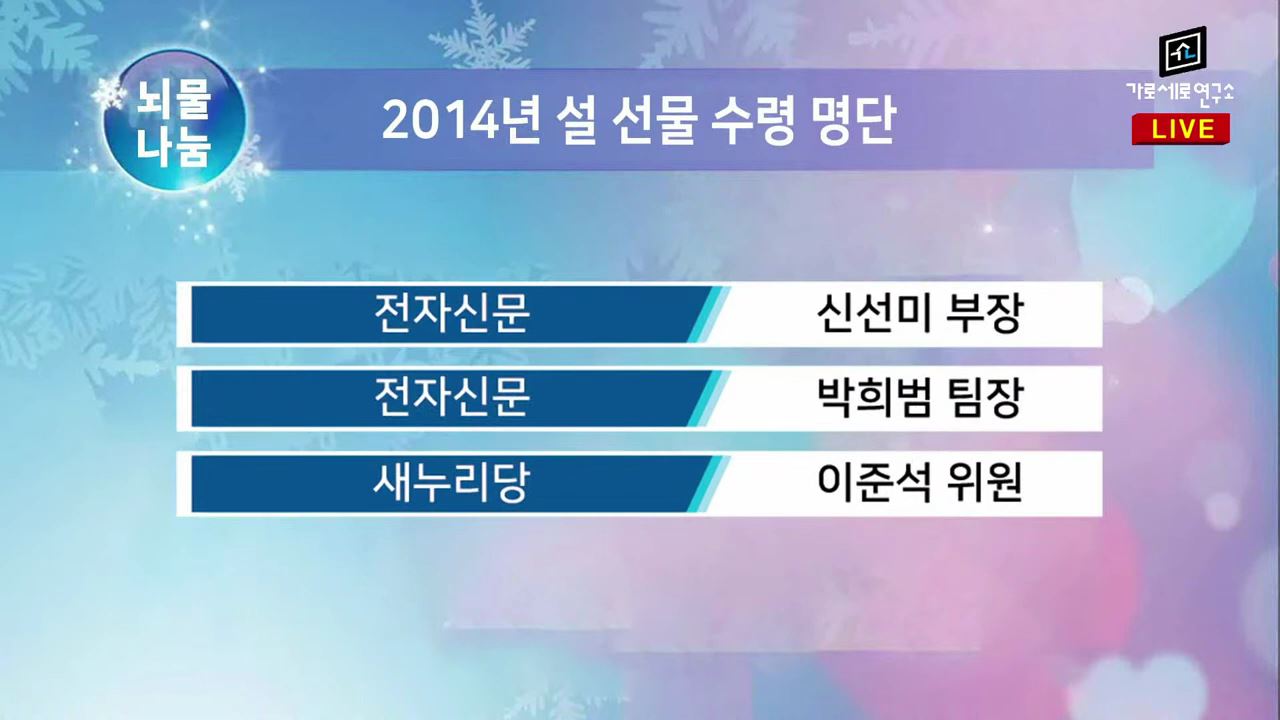 뇌물 나눔

2014년 설 선물 수령 명단

가로세로연구소
LIVE

| 전자신문 | 신선미 부장 |
|---|---|
| 전자신문 | 박희범 팀장 |
| 새누리당 | 이준석 위원 |